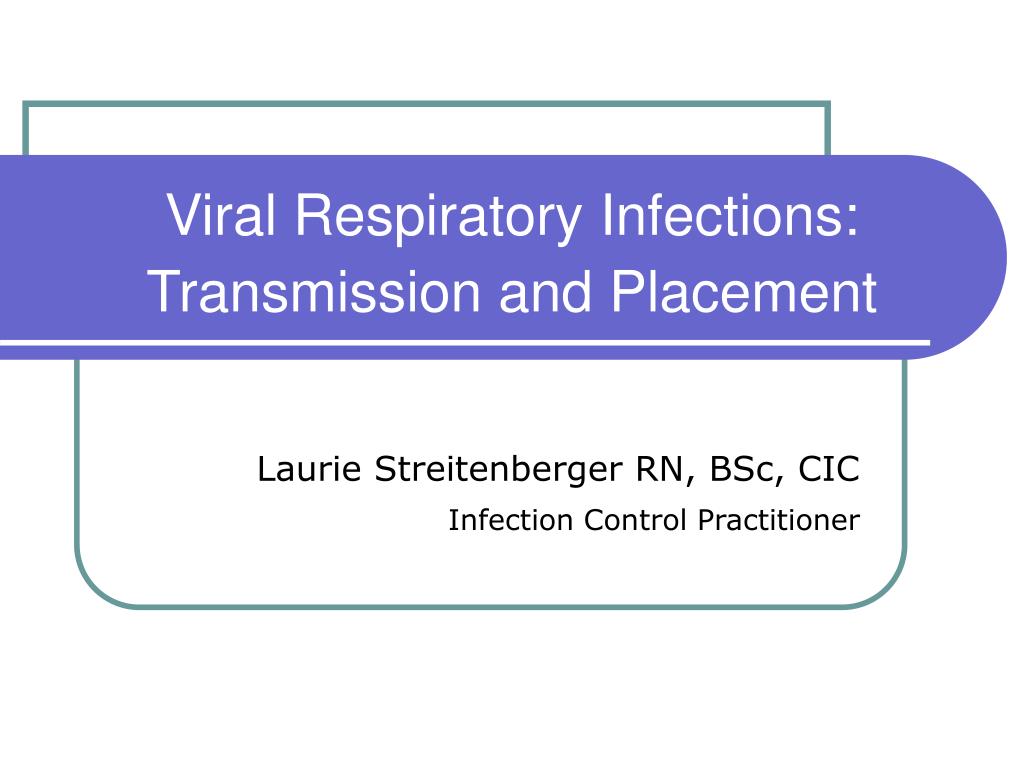 Viral Respiratory Infections: Transmission and Placement

Laurie Streitenberger RN, BSc, CIC

Infection Control Practitioner